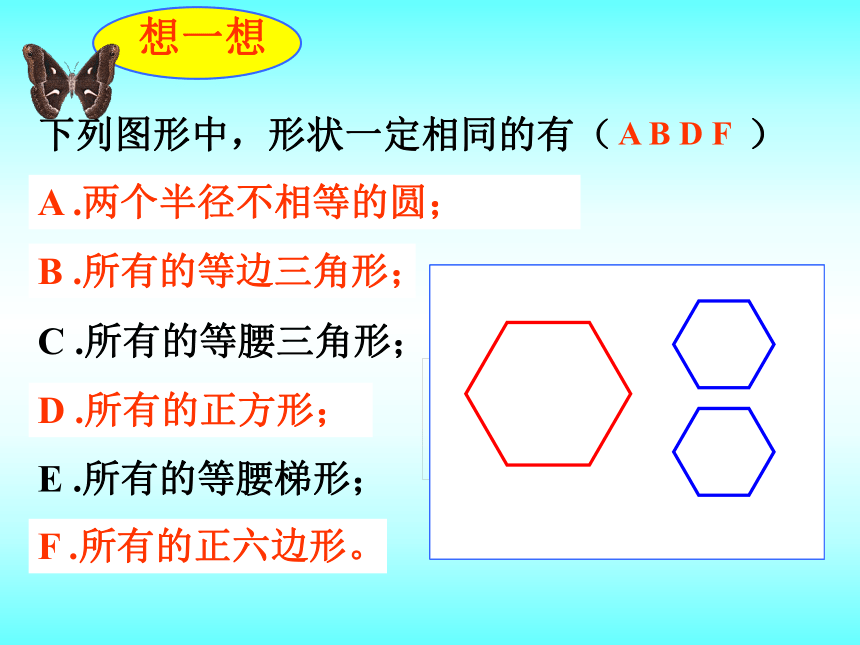 想一想

下列图形中，形状一定相同的有（ A B D F ）

A .两个半径不相等的圆；

B .所有的等边三角形；

C .所有的等腰三角形；

D .所有的正方形；

E .所有的等腰梯形；

F .所有的正六边形。